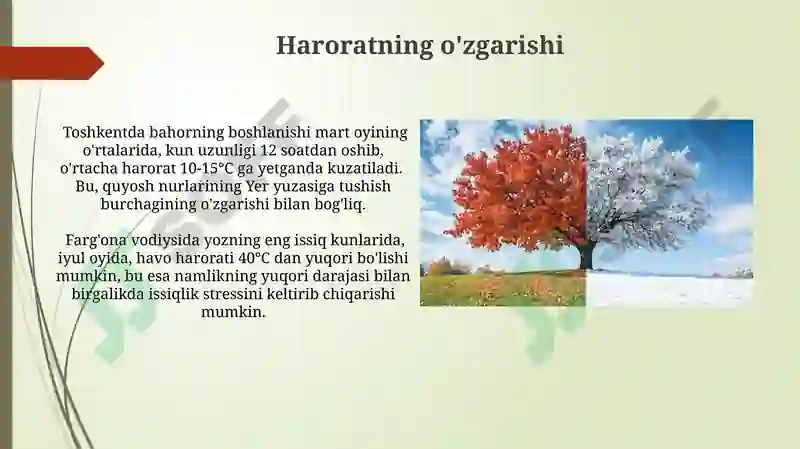 Haroratning o'zgarishi

Toshkentda bahorning boshlanishi mart oyining o'rtalarida, kun uzunligi 12 soatdan oshib, o'rtacha harorat 10-15°C ga yetganda kuzatiladi. Bu, quyosh nurlarining Yer yuzasiga tushish burchagining o'zgarishi bilan bog'liq.

Farg'ona vodiysida yozning eng issiq kunlarida, iyul oyida, havo harorati 40°C dan yuqori bo'lishi mumkin, bu esa namlikning yuqori darajasi bilan birgalikda issiqlik stressini keltirib chiqarishi mumkin.